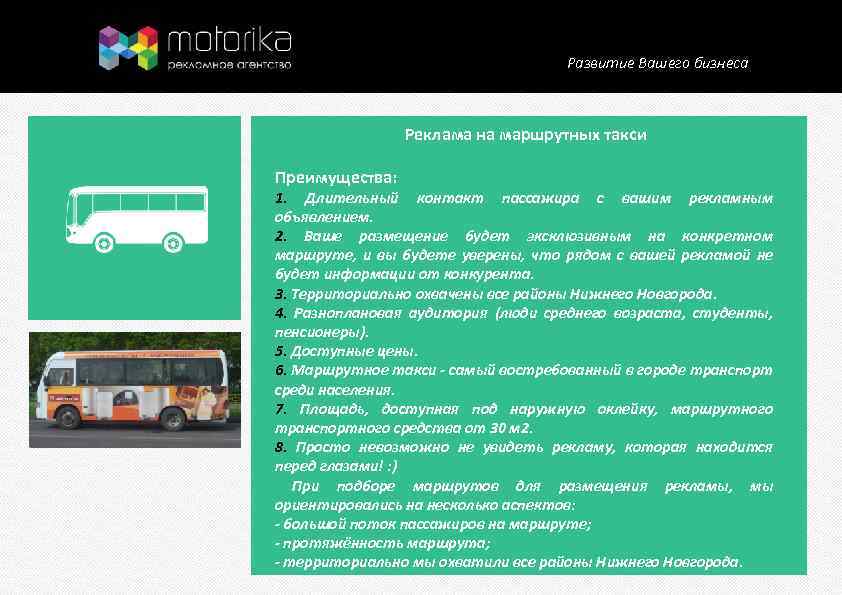 motorika
рекламное агентство

Развитие Вашего бизнеса

Реклама на маршрутных такси

Преимущества:
1. Длительный контакт пассажира с вашим рекламным объявлением.
2. Ваше размещение будет эксклюзивным на конкретном маршруте, и вы будете уверены, что рядом с вашей рекламой не будет информации от конкурента.
3. Территориально охвачены все районы Нижнего Новгорода.
4. Разноплановая аудитория (люди среднего возраста, студенты, пенсионеры).
5. Доступные цены.
6. Маршрутное такси - самый востребованный в городе транспорт среди населения.
7. Площадь, доступная под наружную оклейку, маршрутного транспортного средства от 30 м2.
8. Просто невозможно не увидеть рекламу, которая находится перед глазами! :)

При подборе маршрутов для размещения рекламы, мы ориентировались на несколько аспектов:
- большой поток пассажиров на маршруте;
- протяжённость маршрута;
- территориально мы охватили все районы Нижнего Новгорода.